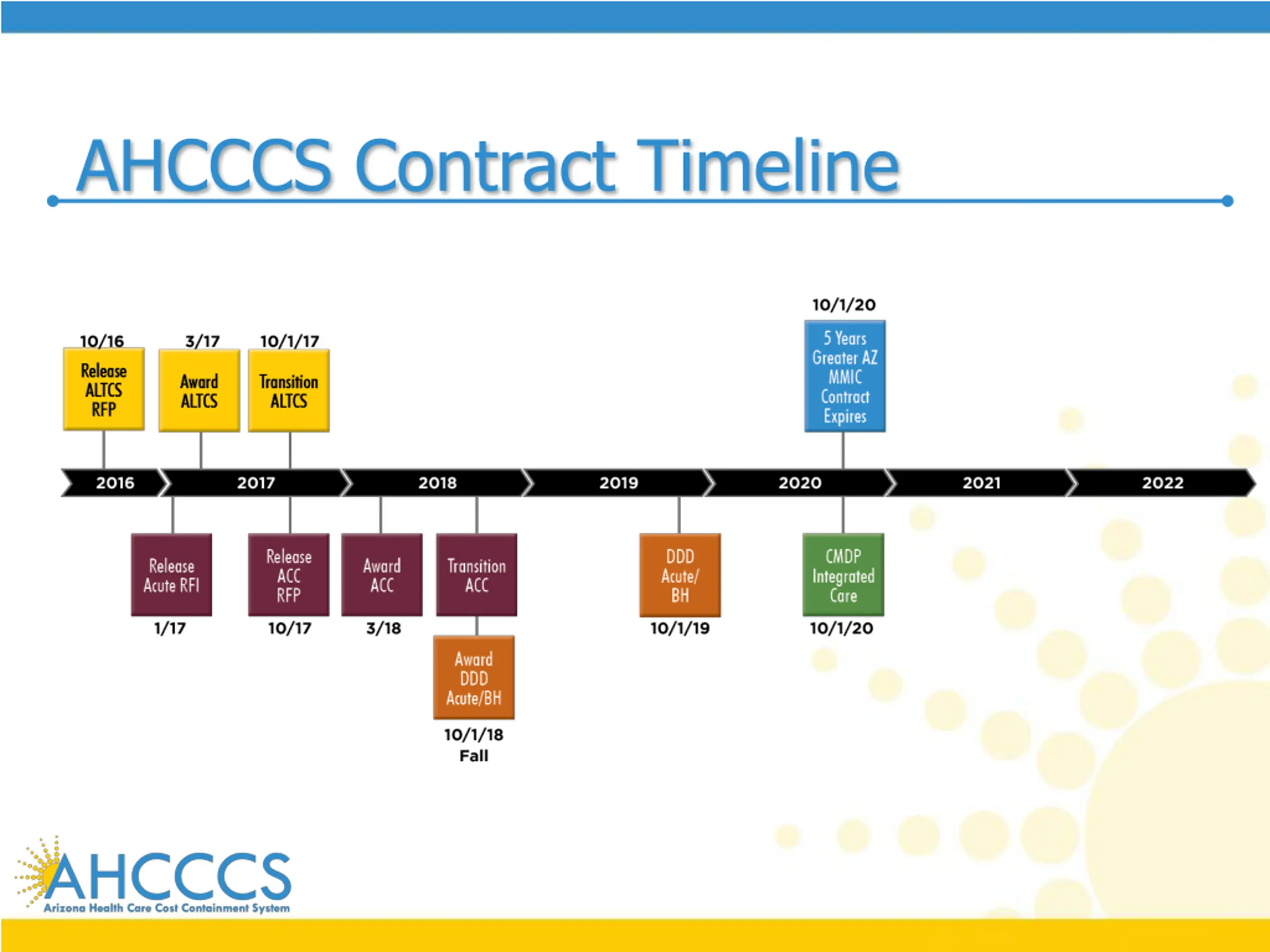 AHCCCS Contract Timeline

10/16
Release ALTCS RFP

3/17
Award ALTCS

10/1/17
Transition ALTCS

10/1/20
5 Years Greater AZ MMIC Contract Expires

2016
2017
2018
2019
2020
2021
2022

Release Acute RFI
1/17

Release ACC RFP
10/17

Award ACC
3/18

Transition ACC

Award DDD Acute/BH
10/1/18
Fall

DDD Acute/ BH
10/1/19

CMDP Integrated Care
10/1/20

AHCCCS
Arizona Health Care Cost Containment System